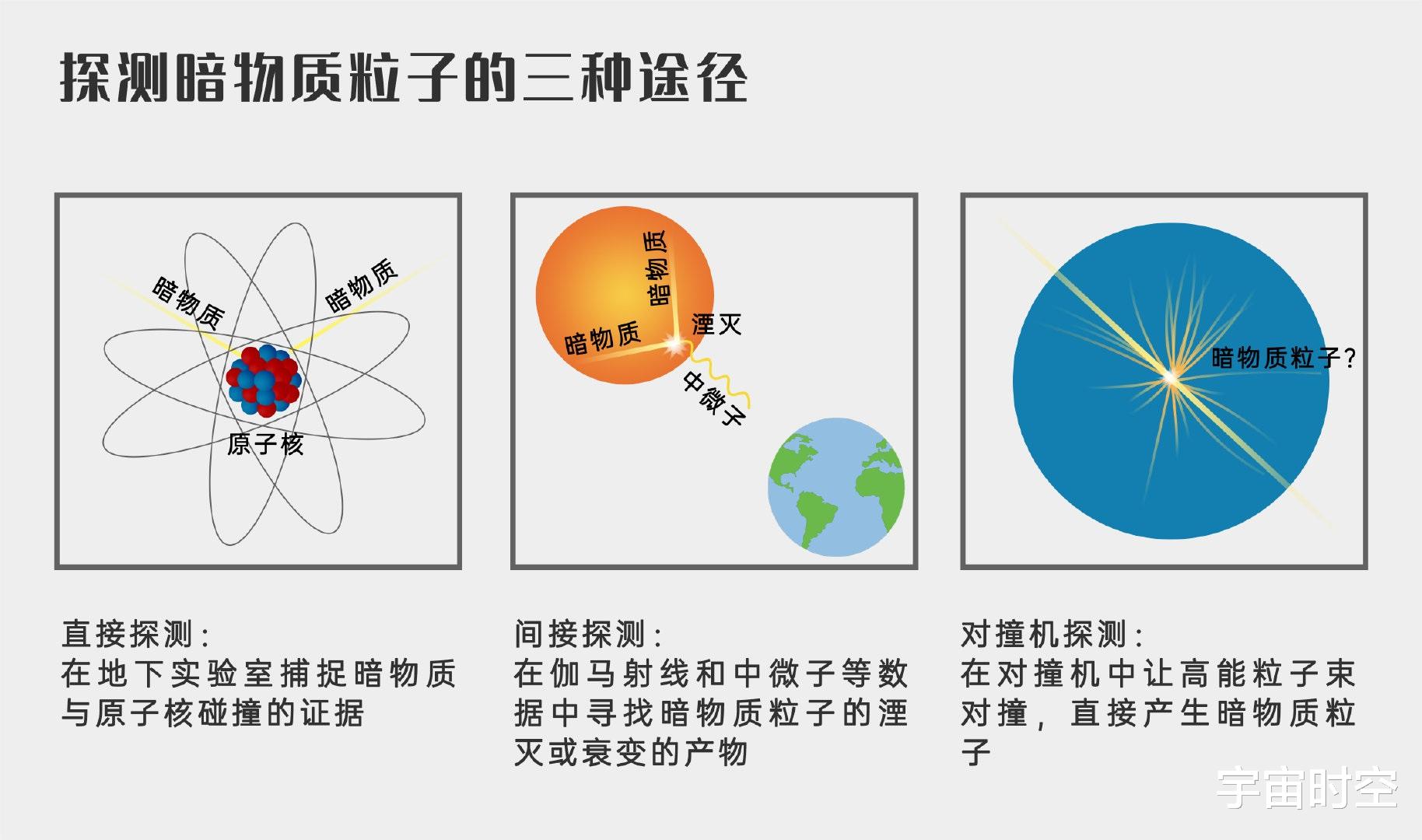 探测暗物质粒子的三种途径

暗物质
暗物质
原子核

暗物质
暗物质
湮灭
中微子

暗物质粒子?

直接探测:
在地下实验室捕捉暗物质与原子核碰撞的证据

间接探测:
在伽马射线和中微子等数据中寻找暗物质粒子的湮灭或衰变的产物

对撞机探测:
在对撞机中让高能粒子束对撞，直接产生暗物质粒子

宇宙时空